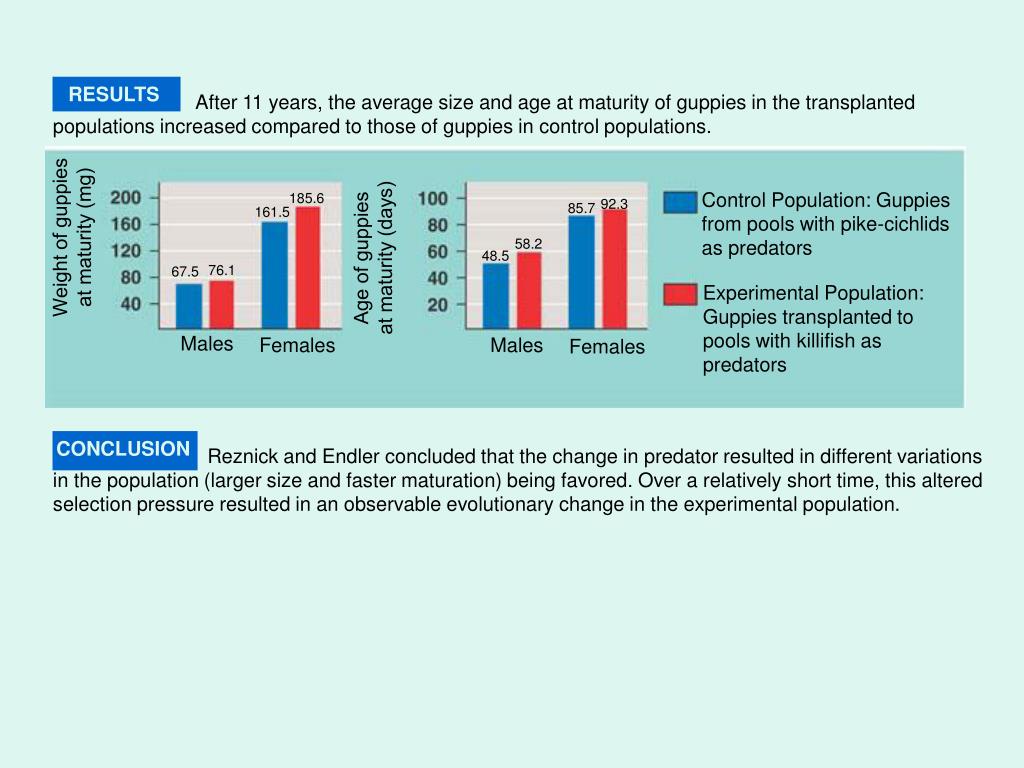 RESULTS After 11 years, the average size and age at maturity of guppies in the transplanted populations increased compared to those of guppies in control populations.

Weight of guppies at maturity (mg)

200
160
120
80
40

67.5 76.1
161.5 185.6

Males Females

Age of guppies at maturity (days)

100
80
60
40
20

48.5 58.2
85.7 92.3

Males Females

Control Population: Guppies from pools with pike-cichlids as predators

Experimental Population: Guppies transplanted to pools with killifish as predators

CONCLUSION Reznick and Endler concluded that the change in predator resulted in different variations in the population (larger size and faster maturation) being favored. Over a relatively short time, this altered selection pressure resulted in an observable evolutionary change in the experimental population.